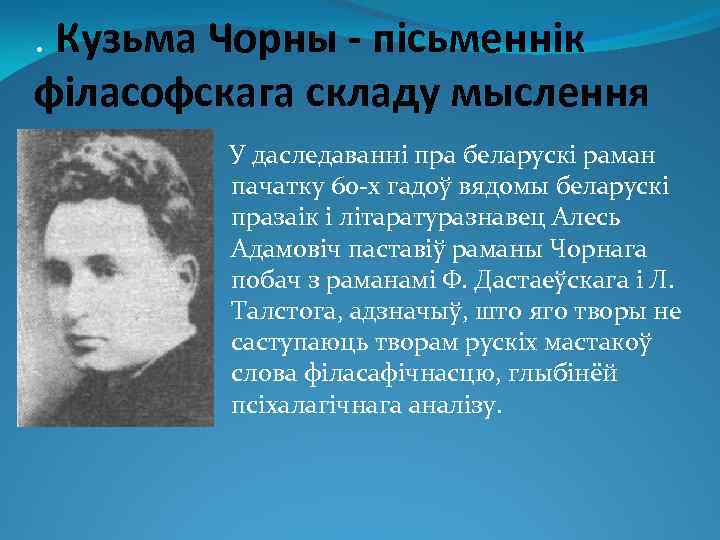 . Кузьма Чорны - пісьменнік філасофскага складу мыслення

У даследаванні пра беларускі раман пачатку 60-х гадоў вядомы беларускі празаік і літаратуразнавец Алесь Адамовіч паставіў раманы Чорнага побач з раманамі Ф. Дастаеўскага і Л. Талстога, адзначыў, што яго творы не саступаюць творам рускіх мастакоў слова філасафічнасцю, глыбінёй псіхалагічнага аналізу.